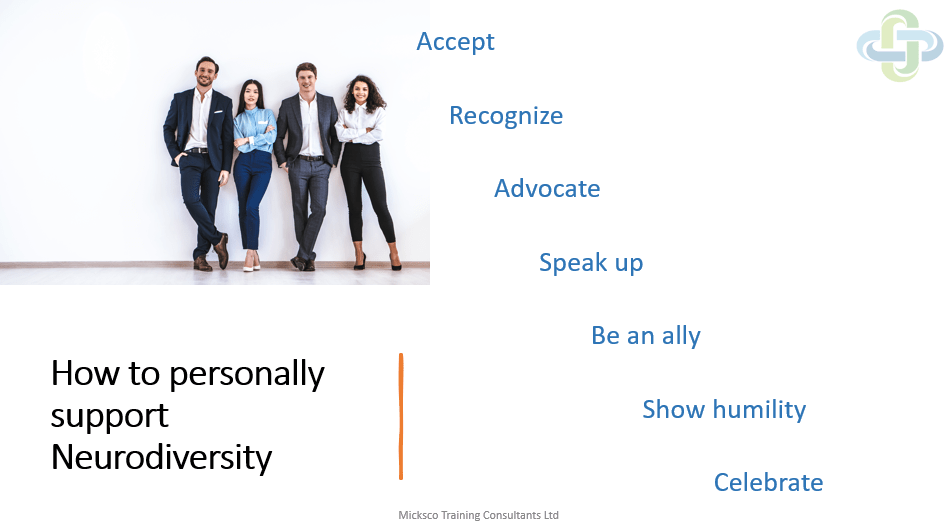 How to personally support Neurodiversity

Accept

Recognize

Advocate

Speak up

Be an ally

Show humility

Celebrate

Micksco Training Consultants Ltd